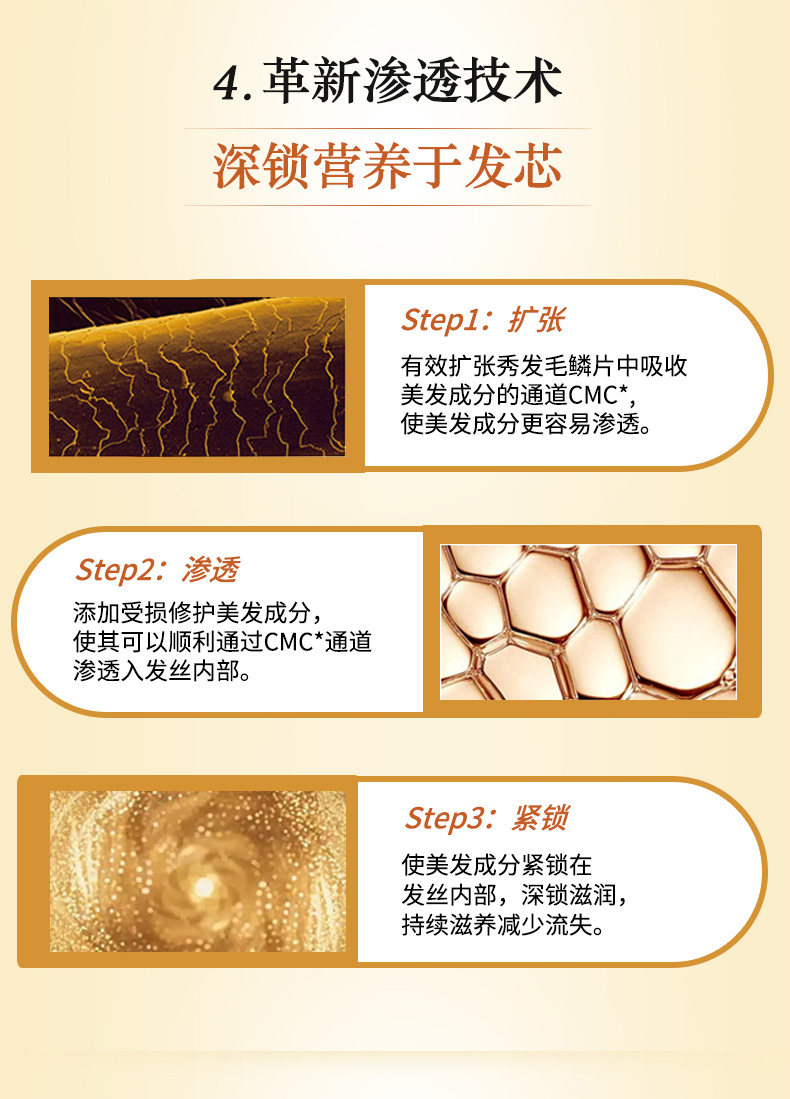 4. 革新渗透技术

深锁营养于发芯

Step1：扩张

有效扩张秀发毛鳞片中吸收美发成分的通道CMC*，使美发成分更容易渗透。

Step2：渗透

添加受损修护美发成分，使其可以顺利通过CMC*通道渗透入发丝内部。

Step3：紧锁

使美发成分紧锁在发丝内部，深锁滋润，持续滋养减少流失。